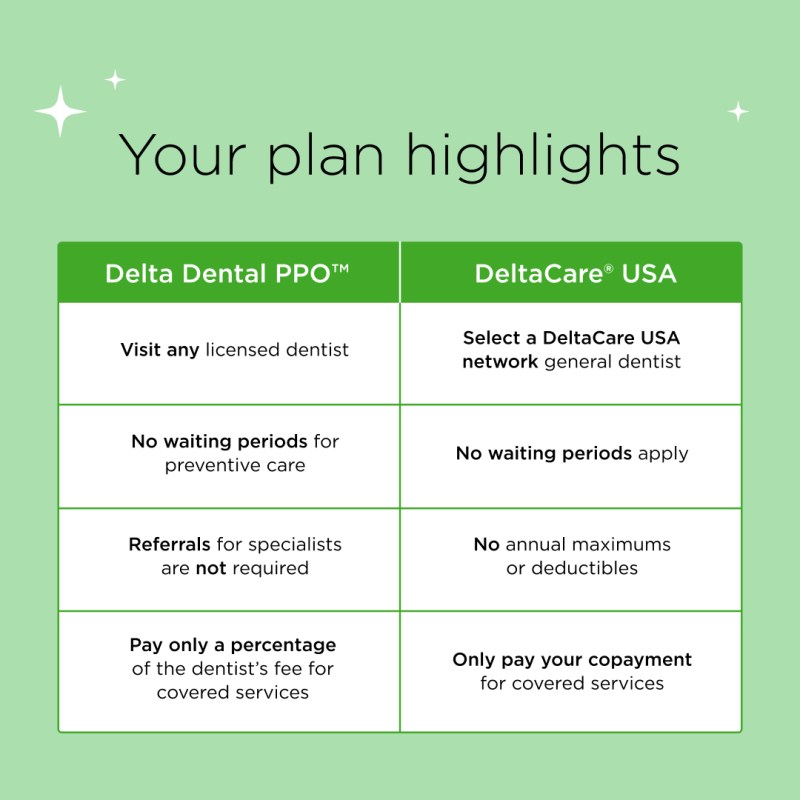 Your plan highlights

| Delta Dental PPO™ | DeltaCare® USA |
|---|---|
| Visit any licensed dentist | Select a DeltaCare USA network general dentist |
| No waiting periods for preventive care | No waiting periods apply |
| Referrals for specialists are not required | No annual maximums or deductibles |
| Pay only a percentage of the dentist's fee for covered services | Only pay your copayment for covered services |